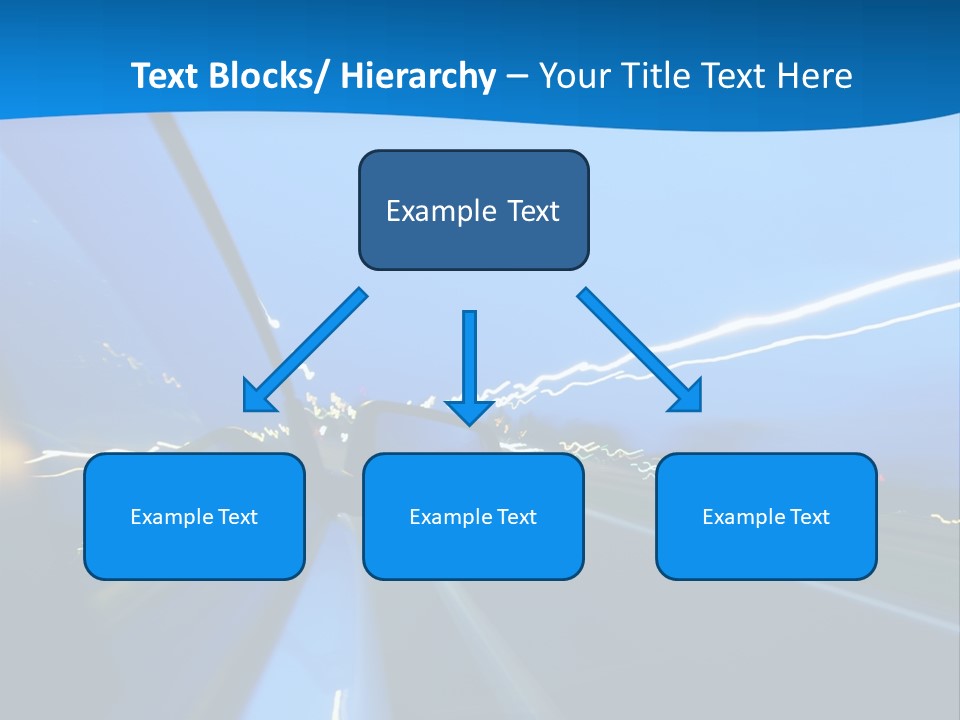 Text Blocks/ Hierarchy – Your Title Text Here

Example Text

Example Text

Example Text

Example Text